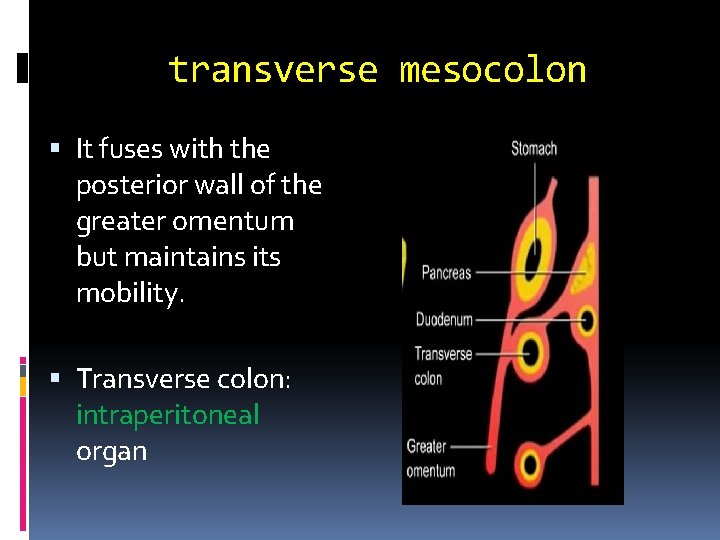 transverse mesocolon

▪ It fuses with the posterior wall of the greater omentum but maintains its mobility.

▪ Transverse colon: intraperitoneal organ

Stomach
Pancreas
Duodenum
Transverse colon
Greater omentum